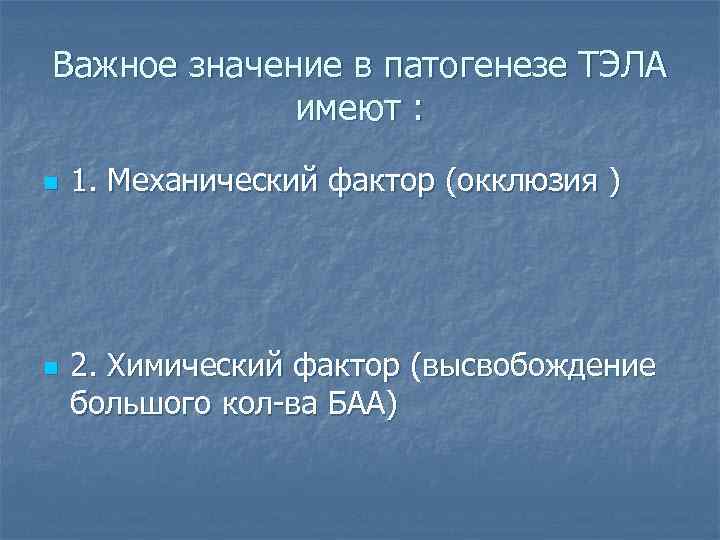 Важное значение в патогенезе ТЭЛА имеют :

1. Механический фактор (окклюзия )

2. Химический фактор (высвобождение большого кол-ва БАА)